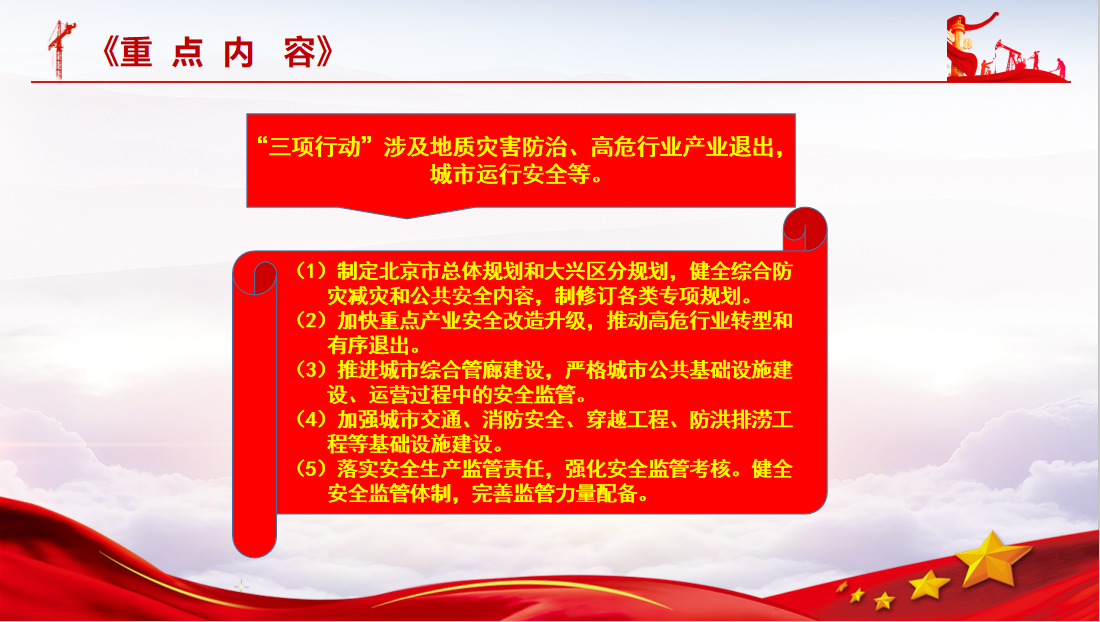 《重 点 内 容》

“三项行动”涉及地质灾害防治、高危行业产业退出，城市运行安全等。

（1）制定北京市总体规划和大兴区分规划，健全综合防灾减灾和公共安全内容，制修订各类专项规划。
（2）加快重点产业安全改造升级，推动高危行业转型和有序退出。
（3）推进城市综合管廊建设，严格城市公共基础设施建设、运营过程中的安全监管。
（4）加强城市交通、消防安全、穿越工程、防洪排涝工程等基础设施建设。
（5）落实安全生产监管责任，强化安全监管考核。健全安全监管体制，完善监管力量配备。